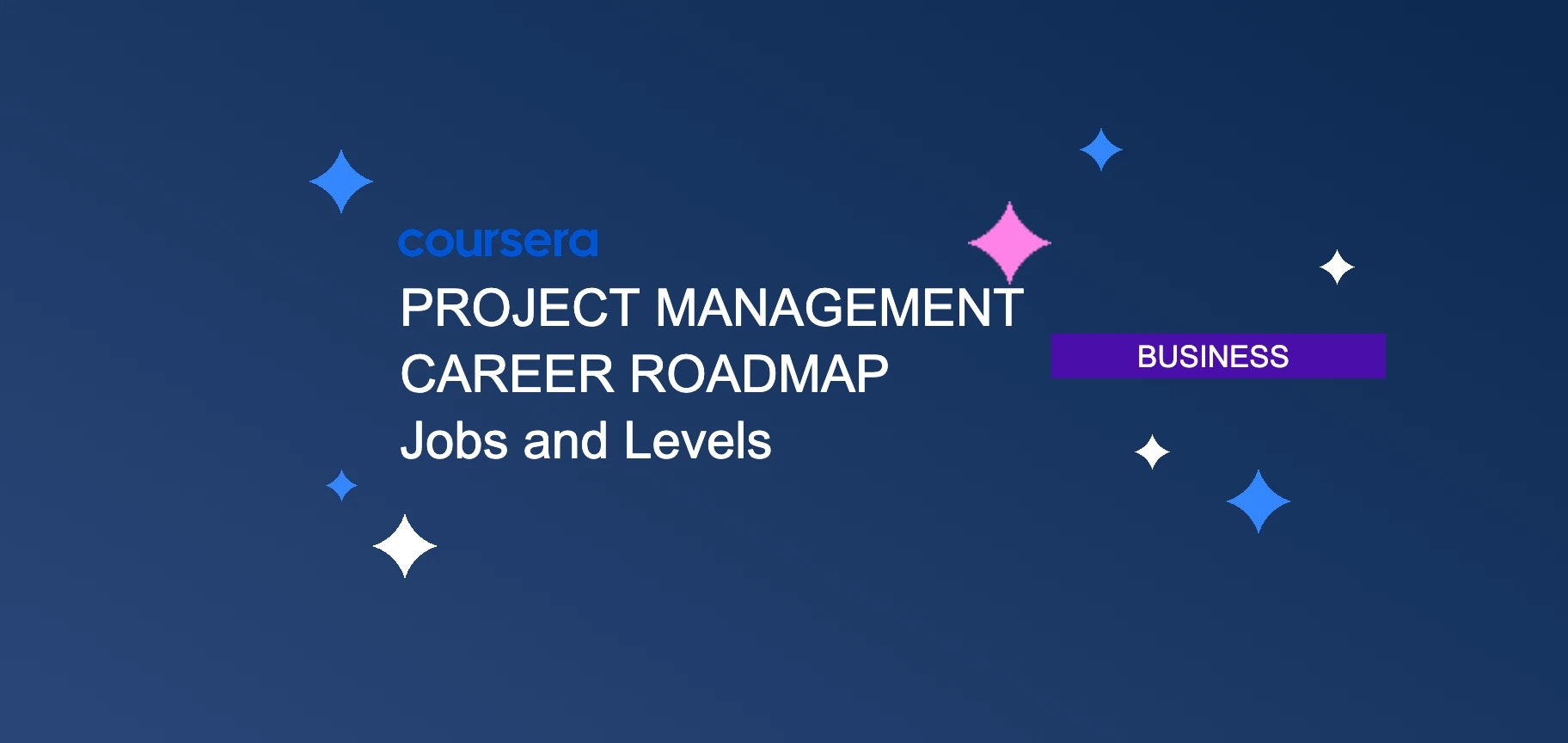 coursera

PROJECT MANAGEMENT
CAREER ROADMAP
Jobs and Levels

BUSINESS